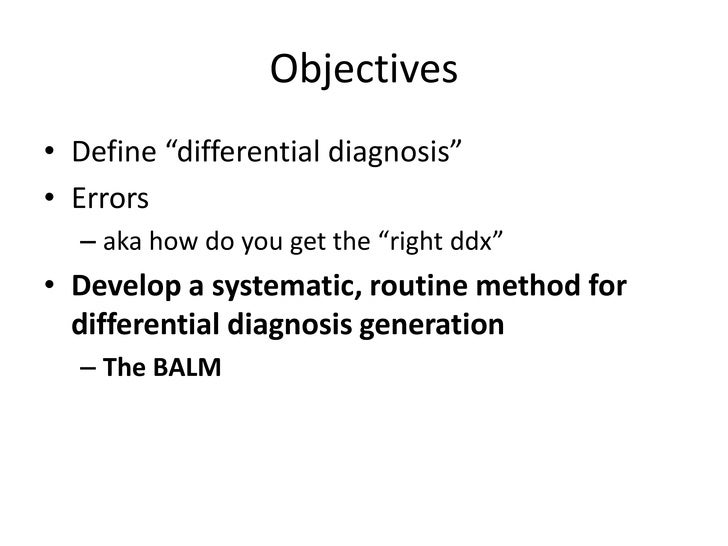 Objectives

• Define “differential diagnosis”
• Errors
– aka how do you get the “right ddx”
• Develop a systematic, routine method for differential diagnosis generation
– The BALM